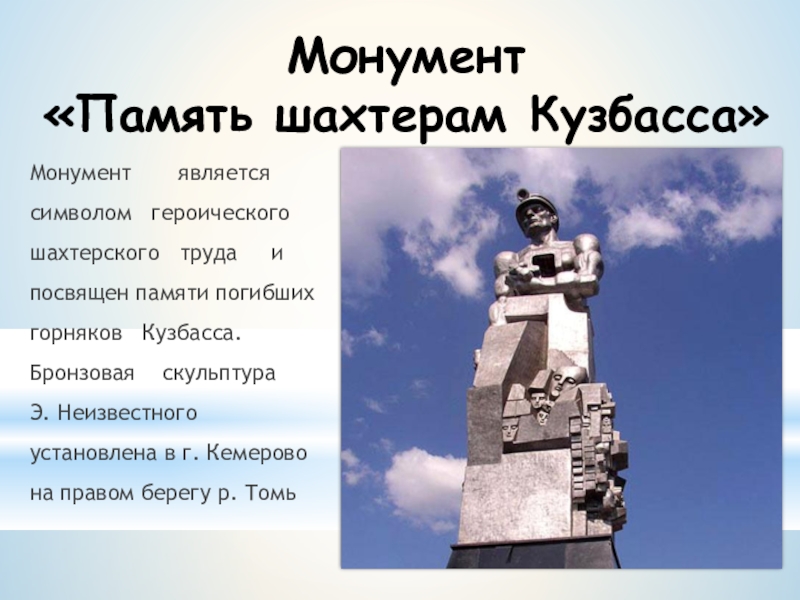 Монумент
«Память шахтерам Кузбасса»

Монумент является символом героического шахтерского труда и посвящен памяти погибших горняков Кузбасса. Бронзовая скульптура Э. Неизвестного установлена в г. Кемерово на правом берегу р. Томь